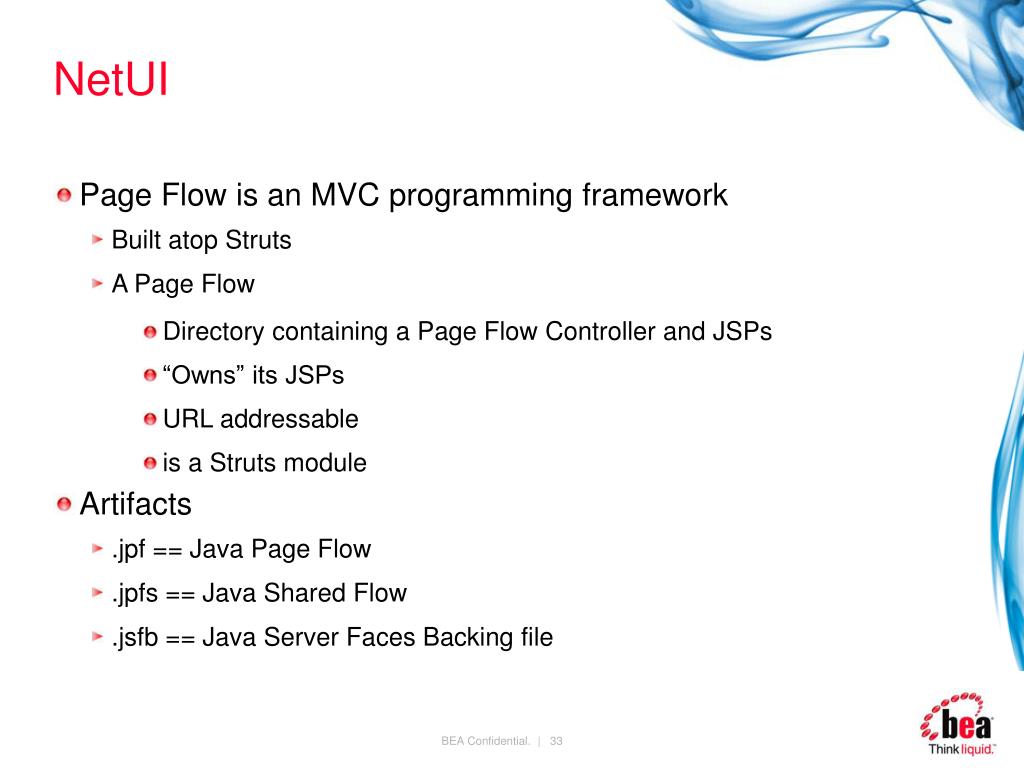 NetUI

Page Flow is an MVC programming framework

Built atop Struts

A Page Flow

Directory containing a Page Flow Controller and JSPs

“Owns” its JSPs

URL addressable

is a Struts module

Artifacts

.jpf == Java Page Flow

.jpfs == Java Shared Flow

.jsfb == Java Server Faces Backing file

BEA Confidential. | 33

bea
Think liquid.™